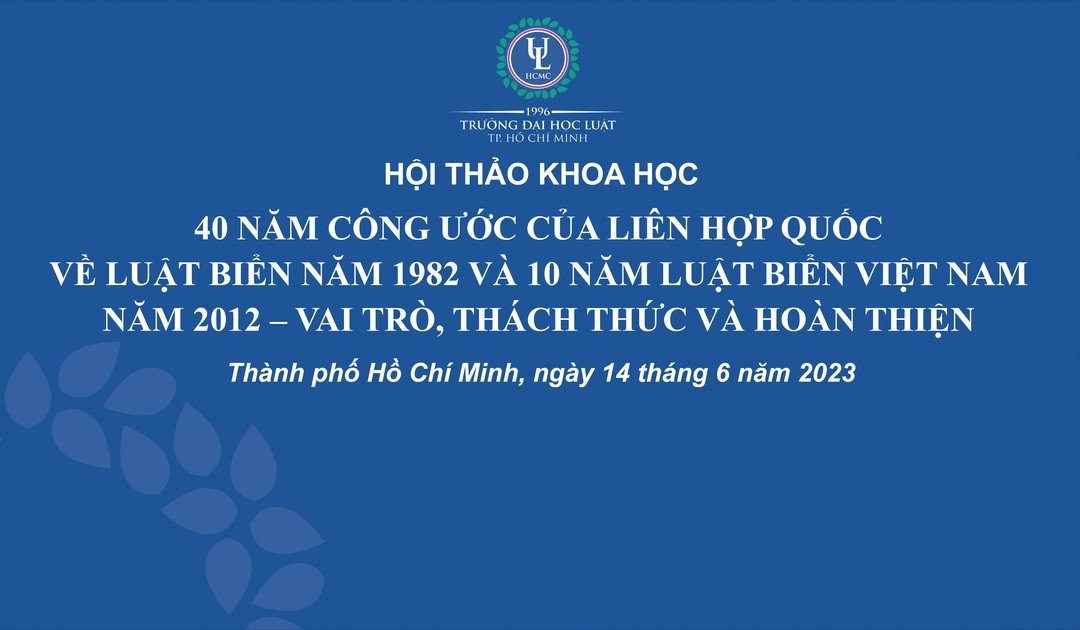 UL
HCMC
1996
TRƯỜNG ĐẠI HỌC LUẬT
TP. HỒ CHÍ MINH

HỘI THẢO KHOA HỌC

40 NĂM CÔNG ƯỚC CỦA LIÊN HỢP QUỐC VỀ LUẬT BIỂN NĂM 1982 VÀ 10 NĂM LUẬT BIỂN VIỆT NAM NĂM 2012 – VAI TRÒ, THÁCH THỨC VÀ HOÀN THIỆN

Thành phố Hồ Chí Minh, ngày 14 tháng 6 năm 2023